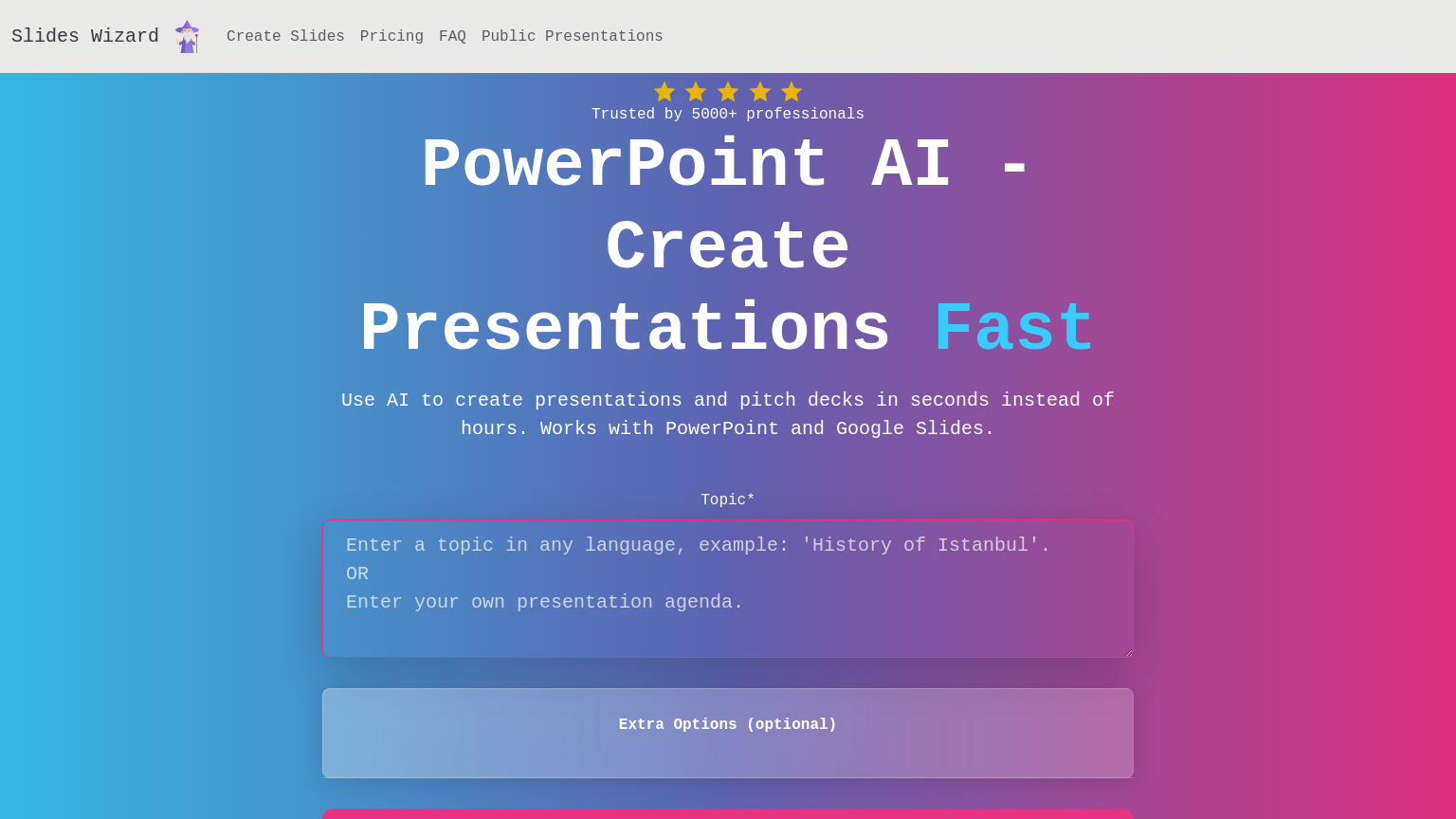 Slides Wizard Create Slides Pricing FAQ Public Presentations

Trusted by 5000+ professionals

PowerPoint AI - Create Presentations Fast

Use AI to create presentations and pitch decks in seconds instead of hours. Works with PowerPoint and Google Slides.

Topic*

Enter a topic in any language, example: 'History of Istanbul'.
OR
Enter your own presentation agenda.

Extra Options (optional)